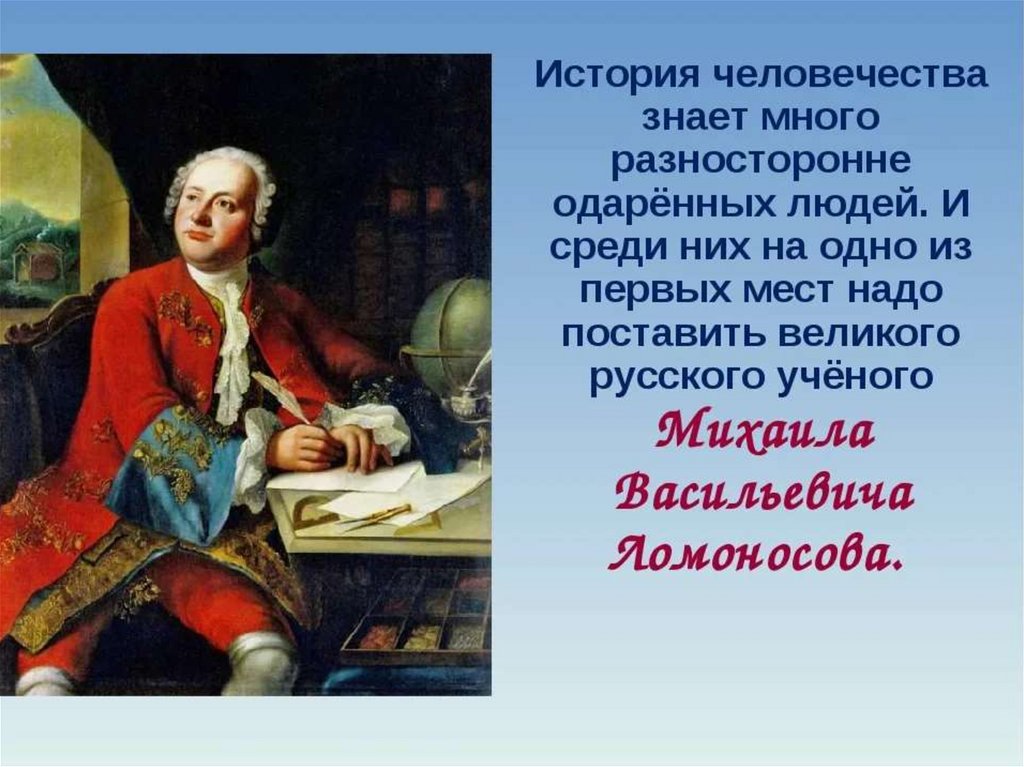 История человечества знает много разносторонне одарённых людей. И среди них на одно из первых мест надо поставить великого русского учёного Михаила Васильевича Ломоносова.